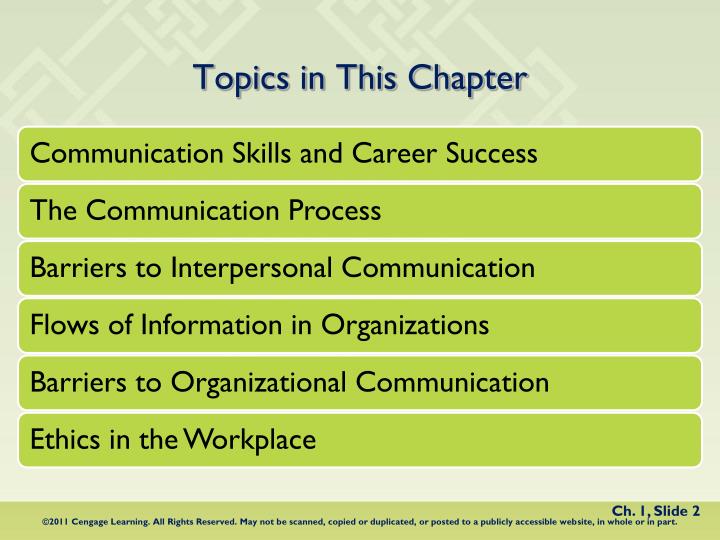 Topics in This Chapter

Communication Skills and Career Success

The Communication Process

Barriers to Interpersonal Communication

Flows of Information in Organizations

Barriers to Organizational Communication

Ethics in the Workplace

Ch. 1, Slide 2

©2011 Cengage Learning. All Rights Reserved. May not be scanned, copied or duplicated, or posted to a publicly accessible website, in whole or in part.